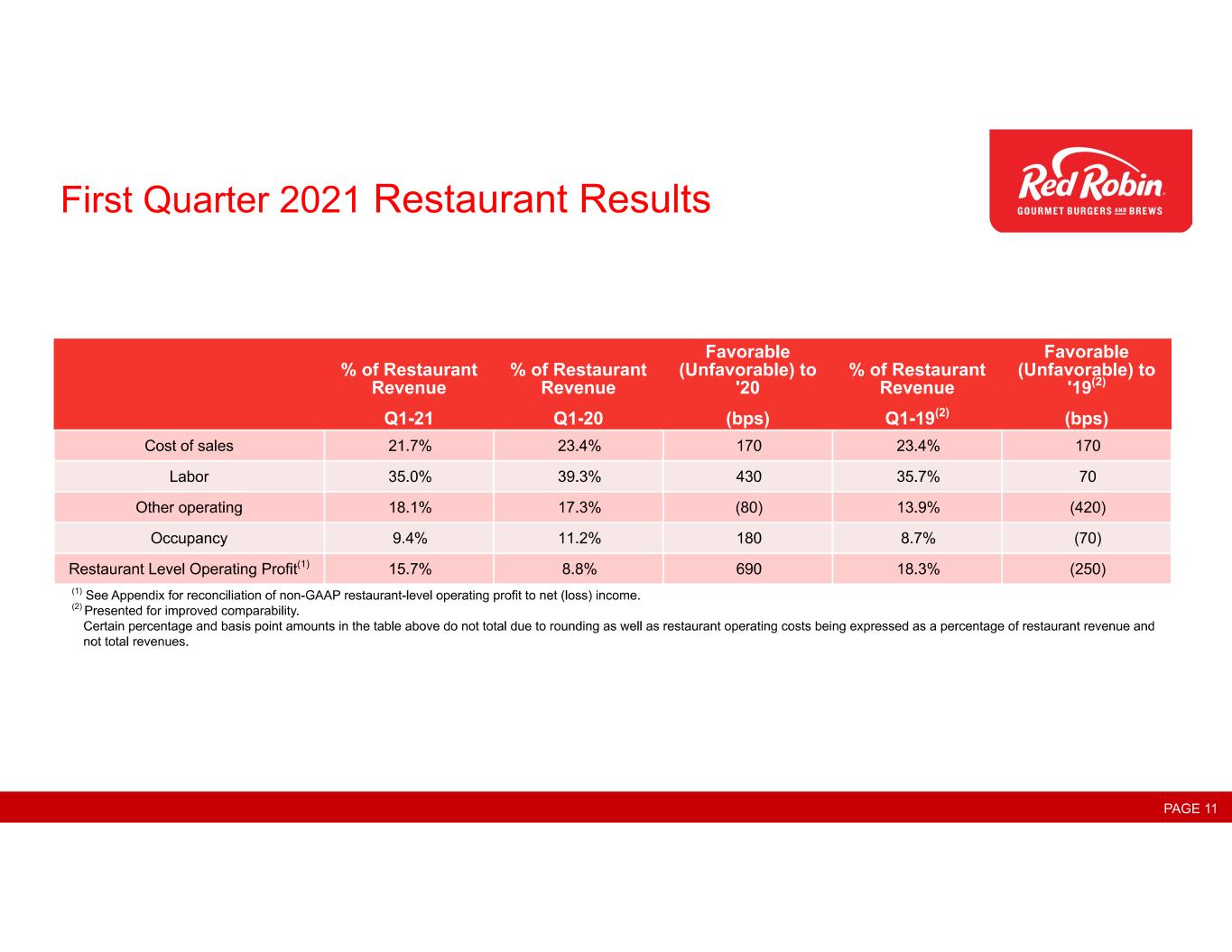 First Quarter 2021 Restaurant Results

Red Robin
GOURMET BURGERS AND BREWS

| | % of Restaurant Revenue Q1-21 | % of Restaurant Revenue Q1-20 | Favorable (Unfavorable) to '20 (bps) | % of Restaurant Revenue Q1-19$^{(2)}$ | Favorable (Unfavorable) to '19$^{(2)}$ (bps) |
|---|---|---|---|---|---|
| Cost of sales | 21.7% | 23.4% | 170 | 23.4% | 170 |
| Labor | 35.0% | 39.3% | 430 | 35.7% | 70 |
| Other operating | 18.1% | 17.3% | (80) | 13.9% | (420) |
| Occupancy | 9.4% | 11.2% | 180 | 8.7% | (70) |
| Restaurant Level Operating Profit$^{(1)}$ | 15.7% | 8.8% | 690 | 18.3% | (250) |

$^{(1)}$ See Appendix for reconciliation of non-GAAP restaurant-level operating profit to net (loss) income.
$^{(2)}$ Presented for improved comparability.
Certain percentage and basis point amounts in the table above do not total due to rounding as well as restaurant operating costs being expressed as a percentage of restaurant revenue and not total revenues.

PAGE 11